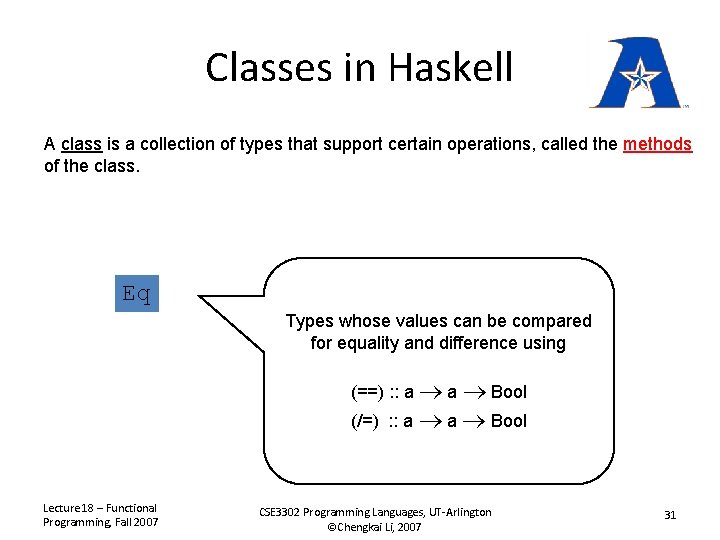 Classes in Haskell

A class is a collection of types that support certain operations, called the methods of the class.

Eq

Types whose values can be compared for equality and difference using

(==) :: a $\rightarrow$ a $\rightarrow$ Bool

(/=) :: a $\rightarrow$ a $\rightarrow$ Bool

Lecture18 – Functional Programming, Fall 2007

CSE3302 Programming Languages, UT-Arlington ©Chengkai Li, 2007

31